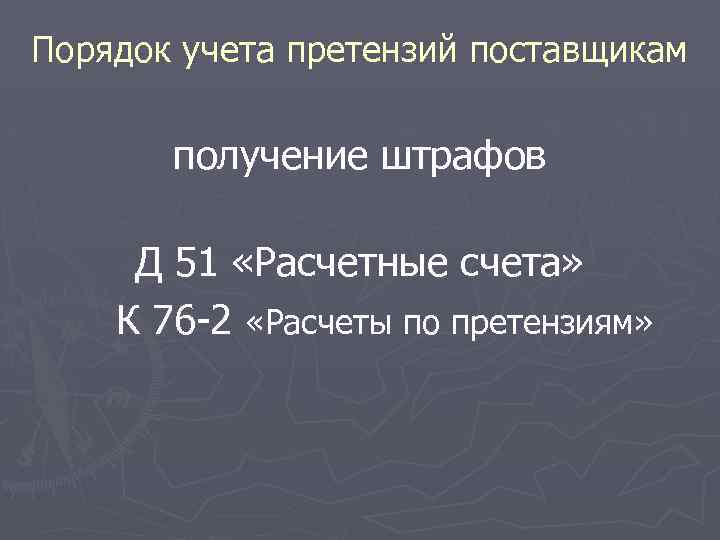 Порядок учета претензий поставщикам

получение штрафов

Д 51 «Расчетные счета»
К 76-2 «Расчеты по претензиям»